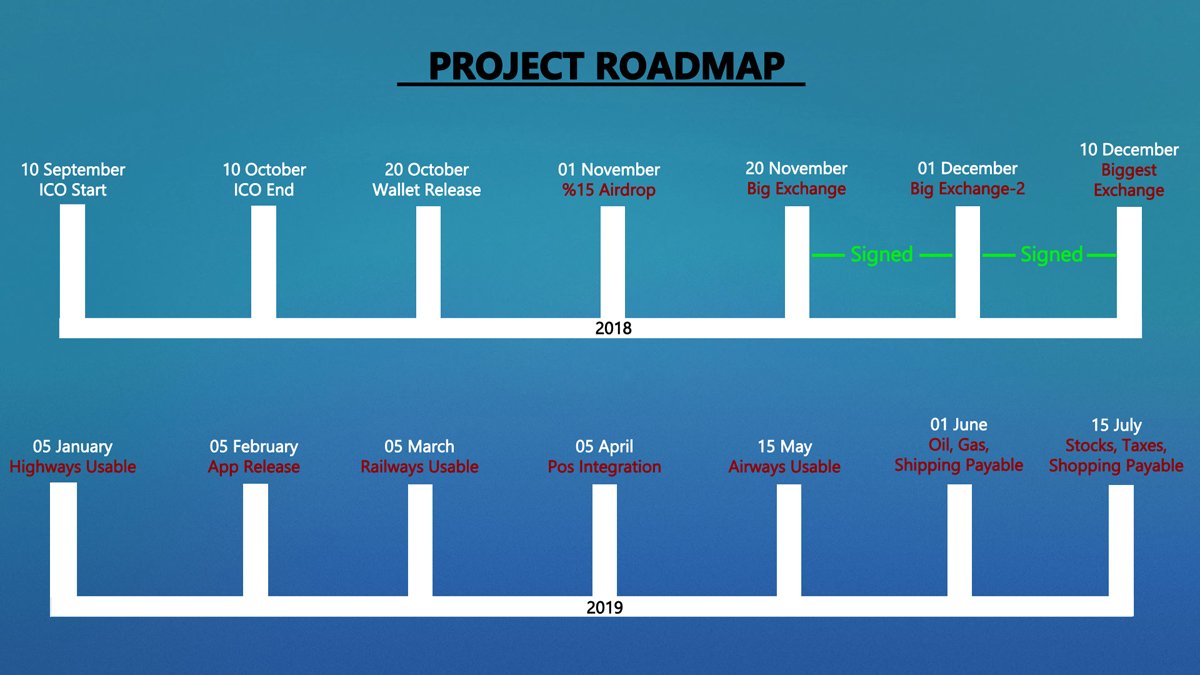 PROJECT ROADMAP

10 September
ICO Start

10 October
ICO End

20 October
Wallet Release

01 November
%15 Airdrop

20 November
Big Exchange

01 December
Big Exchange-2

10 December
Biggest Exchange

Signed

Signed

2018

05 January
Highways Usable

05 February
App Release

05 March
Railways Usable

05 April
Pos Integration

15 May
Airways Usable

01 June
Oil, Gas, Shipping Payable

15 July
Stocks, Taxes, Shopping Payable

2019